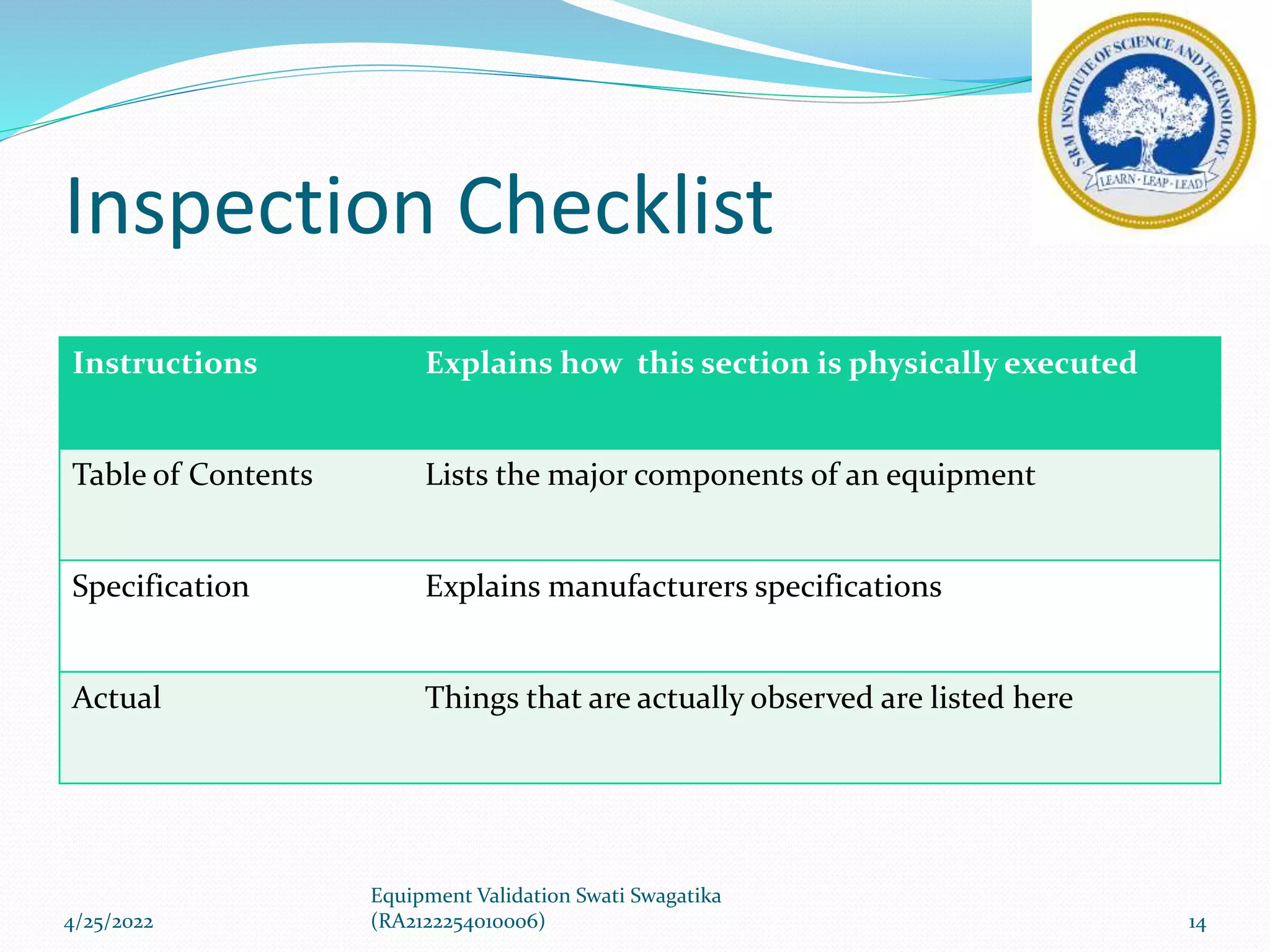 SRM INSTITUTE OF SCIENCE AND TECHNOLOGY
LEARN · LEAP · LEAD

Inspection Checklist

| Instructions | Explains how this section is physically executed |
|---|---|
| Table of Contents | Lists the major components of an equipment |
| Specification | Explains manufacturers specifications |
| Actual | Things that are actually observed are listed here |

4/25/2022

Equipment Validation Swati Swagatika (RA2122254010006)

14